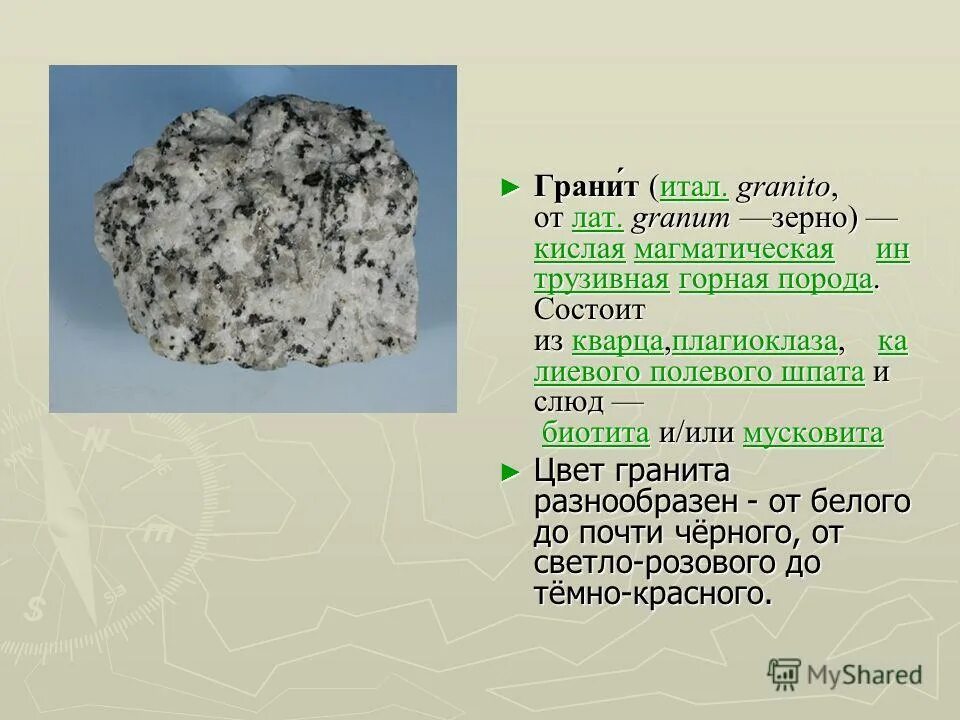 ► Грани́т (итал. granito, от лат. granum —зерно) — кислая магматическая интрузивная горная порода. Состоит из кварца,плагиоклаза, калиевого полевого шпата и слюд — биотита и/или мусковита

► Цвет гранита разнообразен - от белого до почти чёрного, от светло-розового до тёмно-красного.

MyShared